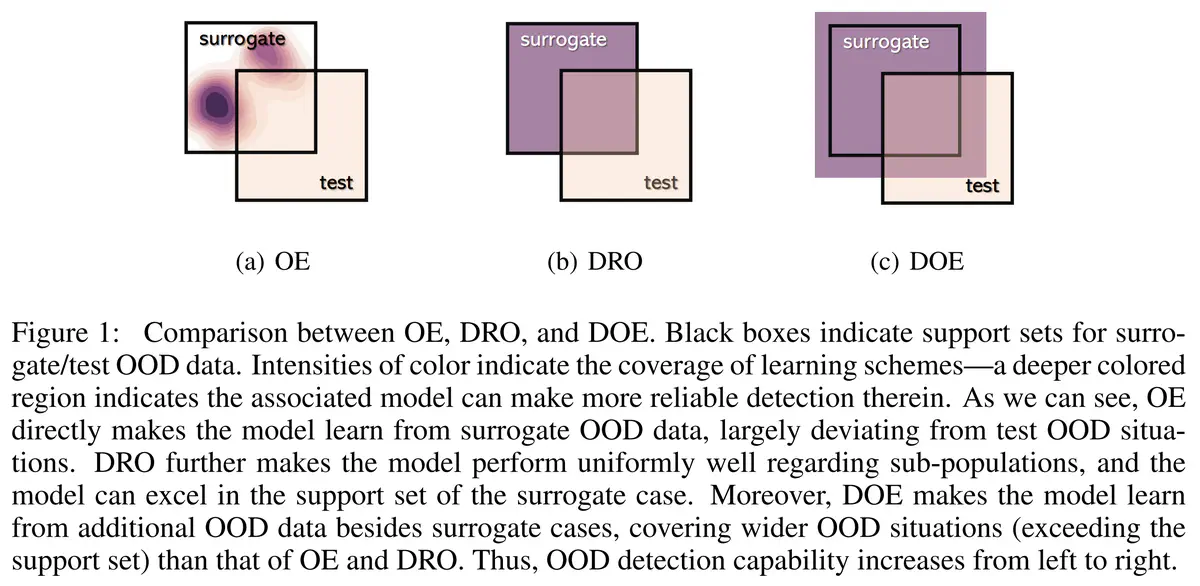 surrogate

test

(a) OE

surrogate

test

(b) DRO

surrogate

test

(c) DOE

Figure 1: Comparison between OE, DRO, and DOE. Black boxes indicate support sets for surrogate/test OOD data. Intensities of color indicate the coverage of learning schemes—a deeper colored region indicates the associated model can make more reliable detection therein. As we can see, OE directly makes the model learn from surrogate OOD data, largely deviating from test OOD situations. DRO further makes the model perform uniformly well regarding sub-populations, and the model can excel in the support set of the surrogate case. Moreover, DOE makes the model learn from additional OOD data besides surrogate cases, covering wider OOD situations (exceeding the support set) than that of OE and DRO. Thus, OOD detection capability increases from left to right.